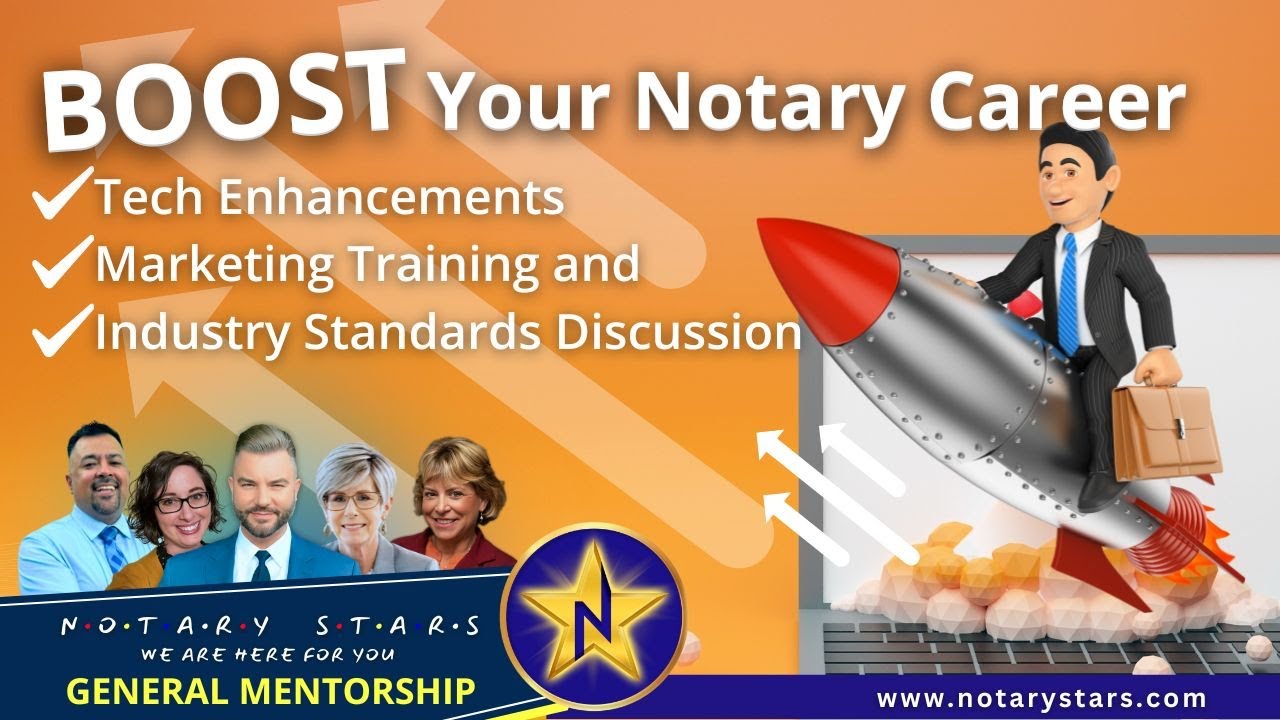 BOOST Your Notary Career

✓Tech Enhancements
✓Marketing Training and
✓Industry Standards Discussion

N·O·T·A·R·Y S·T·A·R·S
WE ARE HERE FOR YOU
GENERAL MENTORSHIP

N

www.notarystars.com